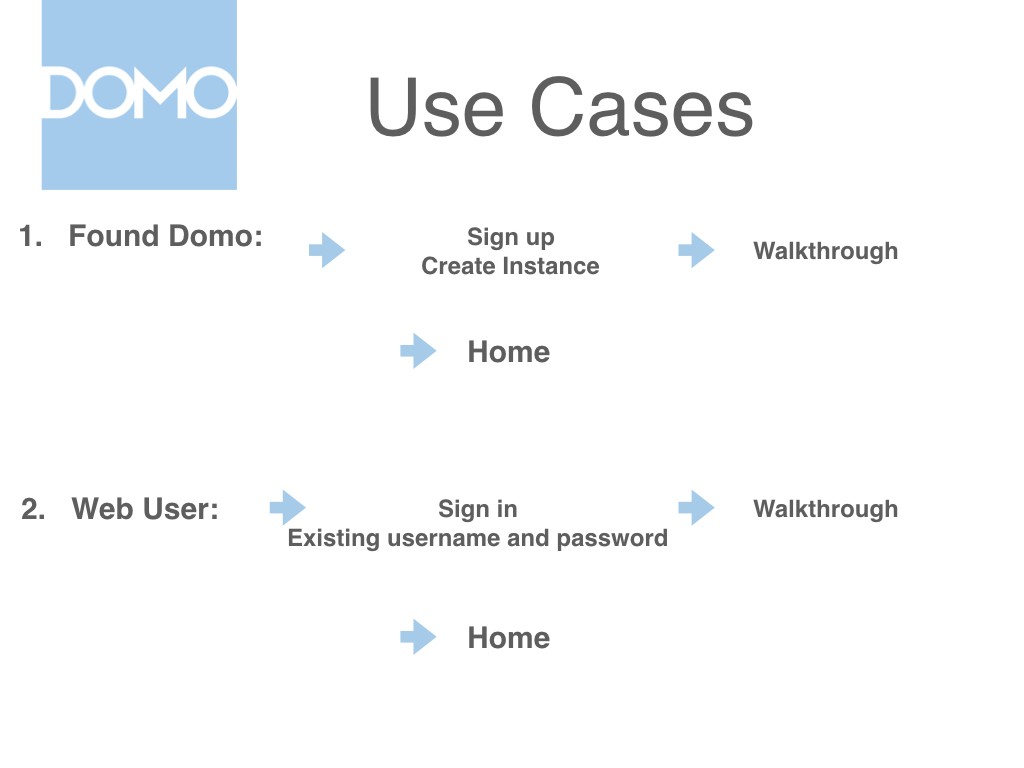 DOMO

Use Cases

1. Found Domo:

Sign up
Create Instance

Walkthrough

Home

2. Web User:

Sign in
Existing username and password

Walkthrough

Home